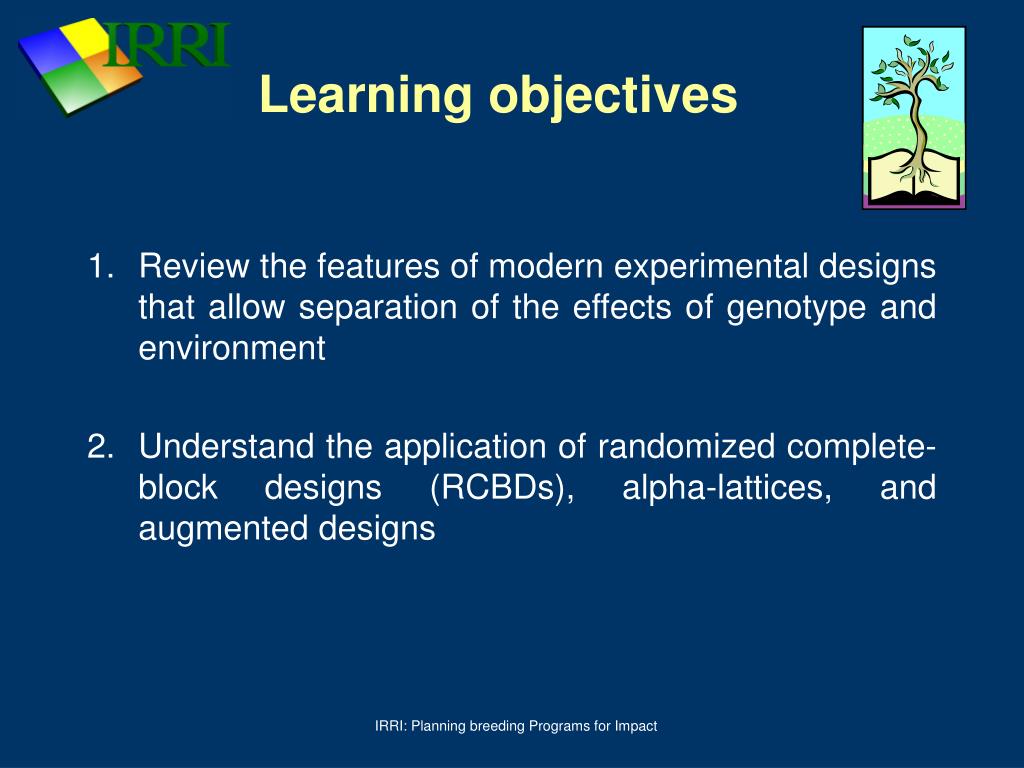 IRRI

Learning objectives

1. Review the features of modern experimental designs that allow separation of the effects of genotype and environment

2. Understand the application of randomized complete-block designs (RCBDs), alpha-lattices, and augmented designs

IRRI: Planning breeding Programs for Impact